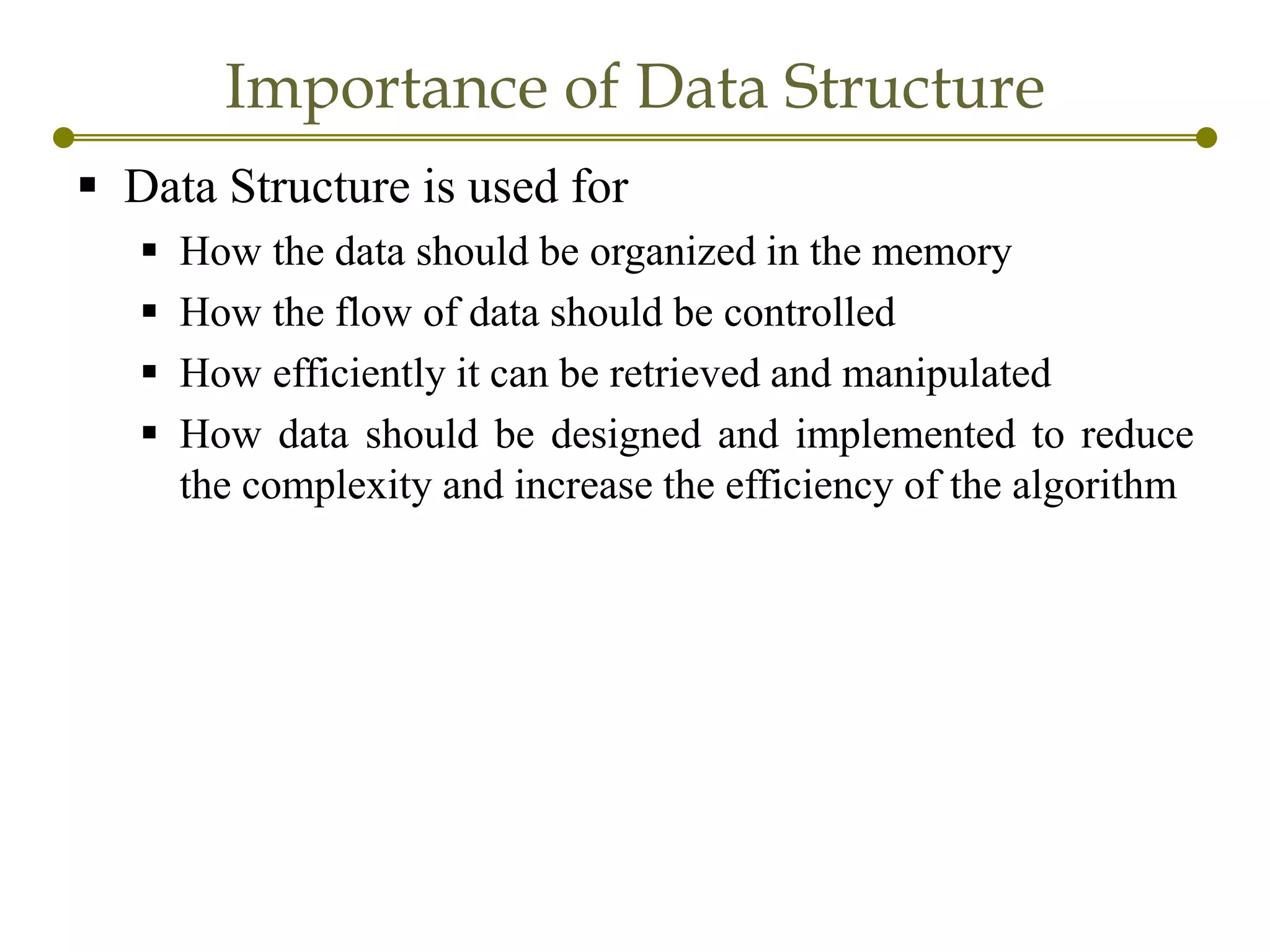 Importance of Data Structure

▪ Data Structure is used for
  ▪ How the data should be organized in the memory
  ▪ How the flow of data should be controlled
  ▪ How efficiently it can be retrieved and manipulated
  ▪ How data should be designed and implemented to reduce the complexity and increase the efficiency of the algorithm